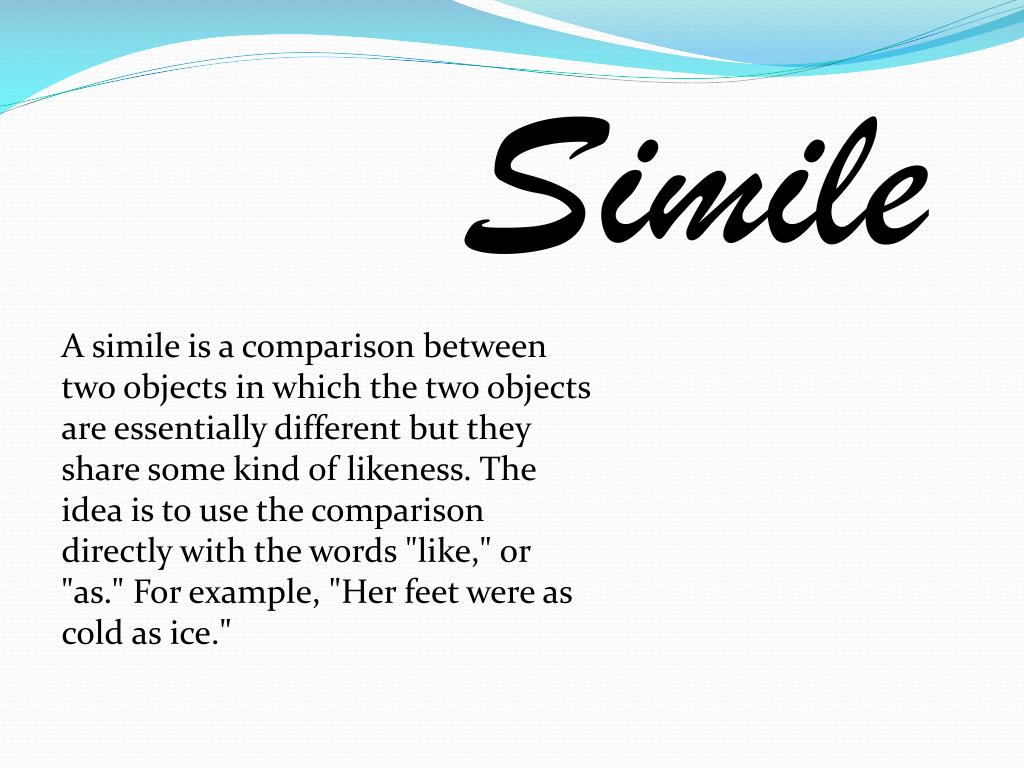 Simile

A simile is a comparison between two objects in which the two objects are essentially different but they share some kind of likeness. The idea is to use the comparison directly with the words "like," or "as." For example, "Her feet were as cold as ice."